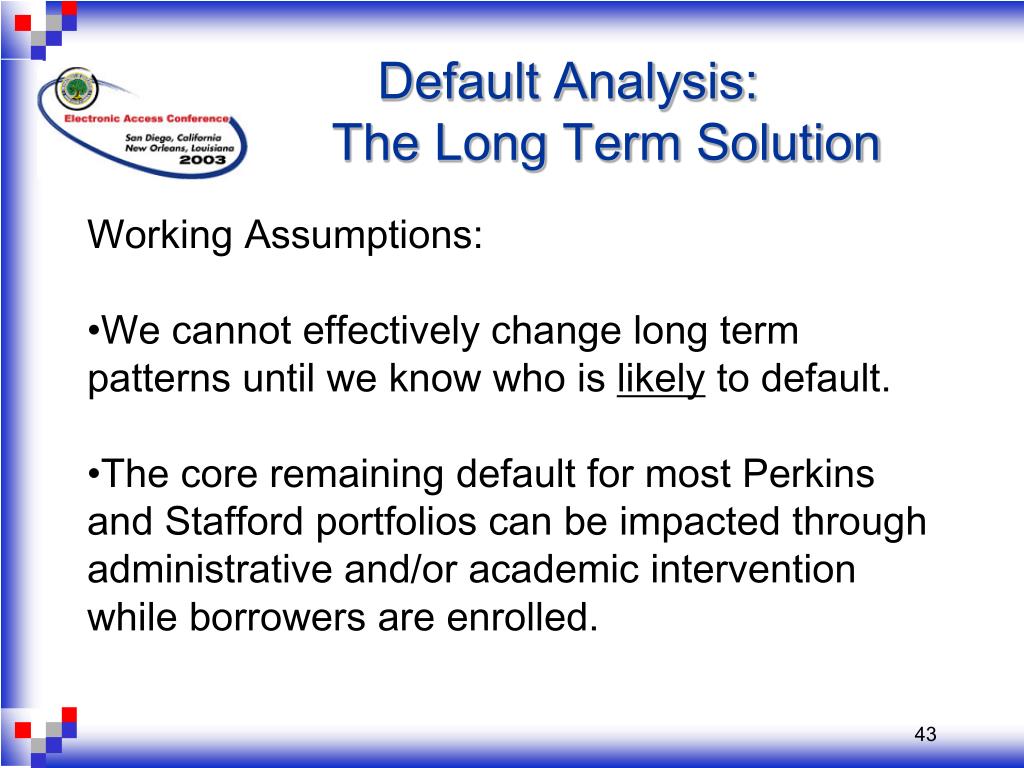 Electronic Access Conference
San Diego, California
New Orleans, Louisiana
2003

Default Analysis:
The Long Term Solution

Working Assumptions:

•We cannot effectively change long term patterns until we know who is likely to default.

•The core remaining default for most Perkins and Stafford portfolios can be impacted through administrative and/or academic intervention while borrowers are enrolled.

43